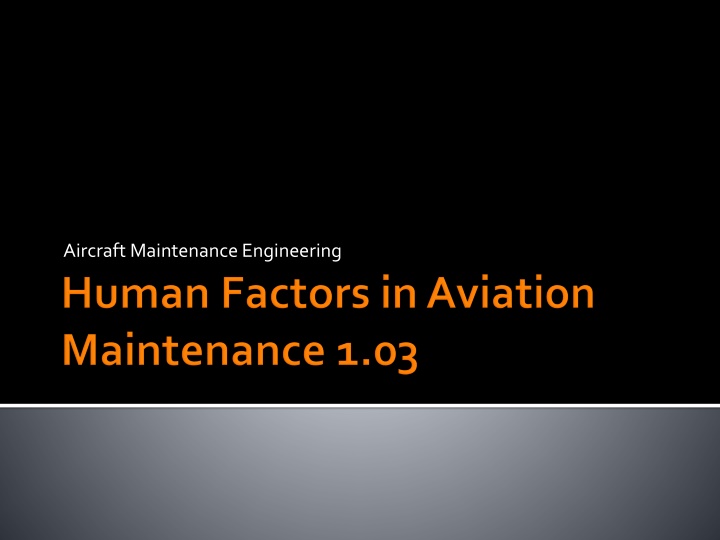 Aircraft Maintenance Engineering

Human Factors in Aviation Maintenance 1.03